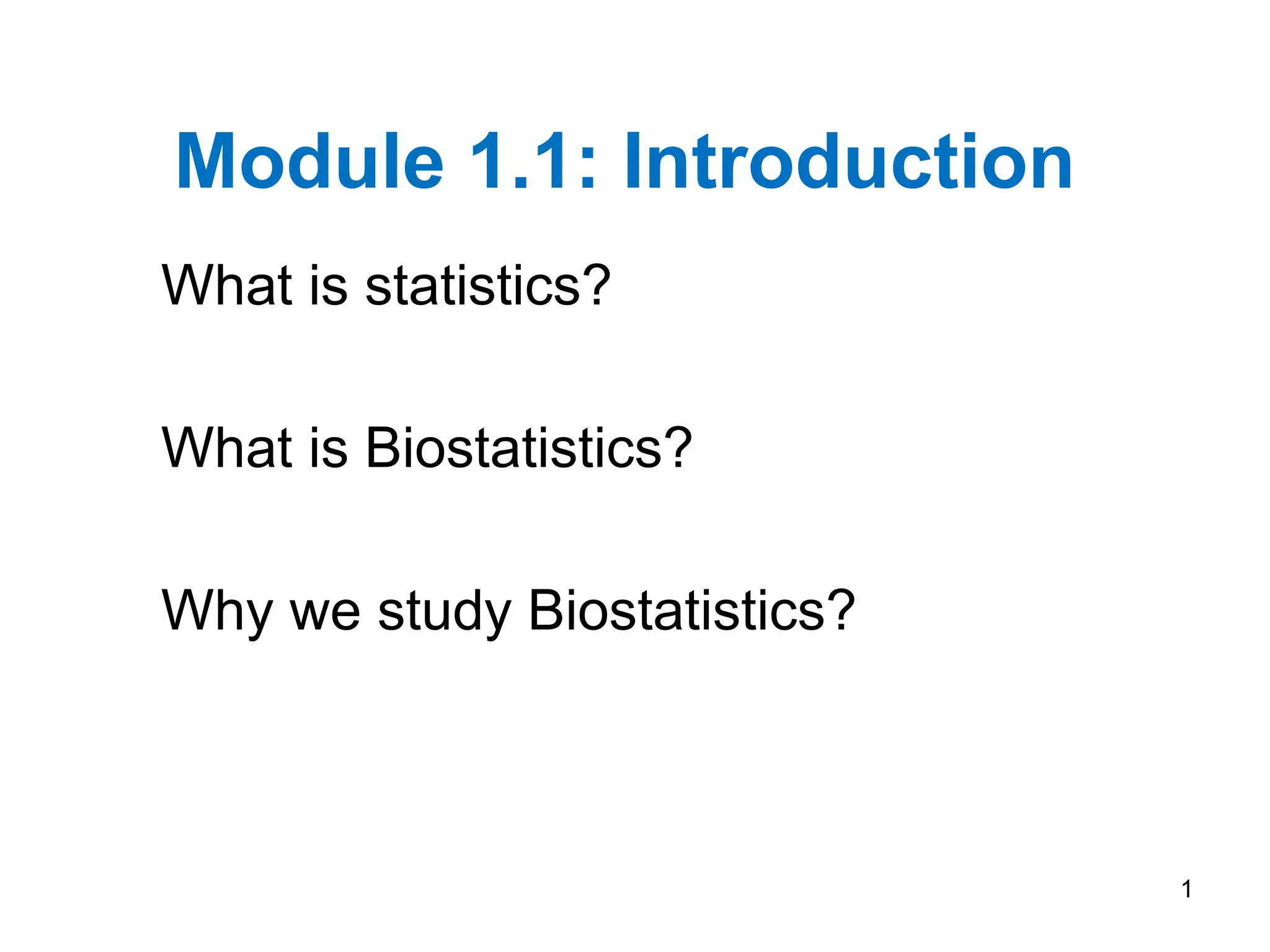 Module 1.1: Introduction

What is statistics?

What is Biostatistics?

Why we study Biostatistics?

1